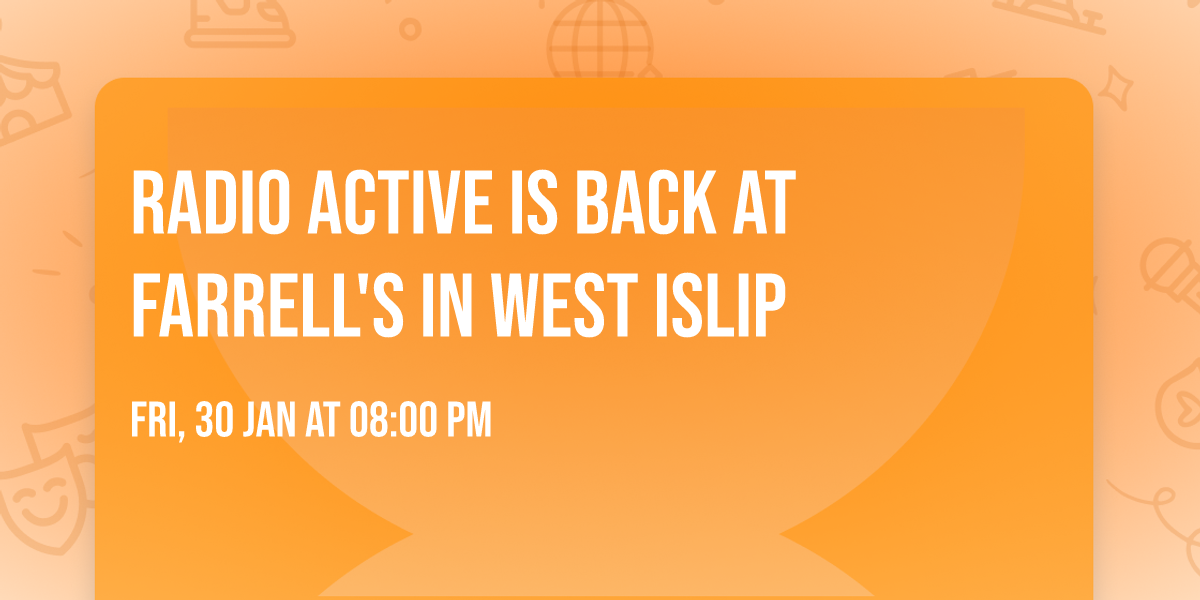 RADIO ACTIVE IS BACK AT FARRELL'S IN WEST ISLIP

FRI, 30 JAN AT 08:00 PM